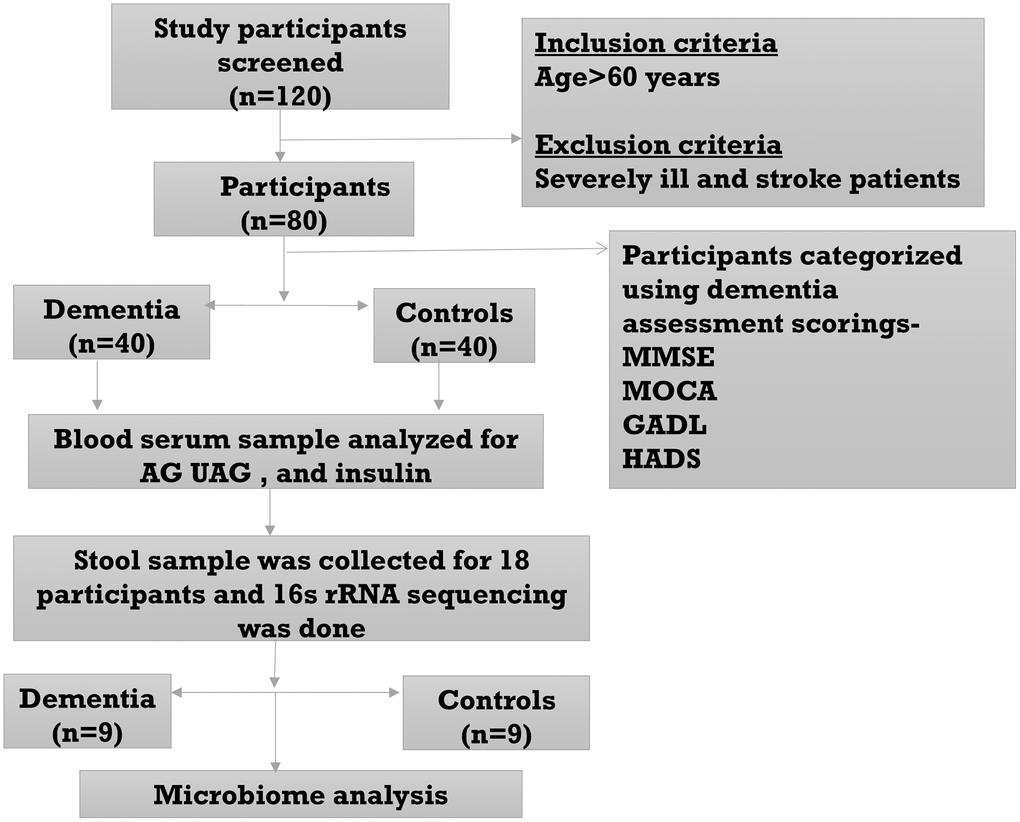 Study participants screened (n=120)

Inclusion criteria
Age>60 years

Exclusion criteria
Severely ill and stroke patients

Participants (n=80)

Participants categorized using dementia assessment scorings-
MMSE
MOCA
GADL
HADS

Dementia (n=40)

Controls (n=40)

Blood serum sample analyzed for AG UAG , and insulin

Stool sample was collected for 18 participants and 16s rRNA sequencing was done

Dementia (n=9)

Controls (n=9)

Microbiome analysis